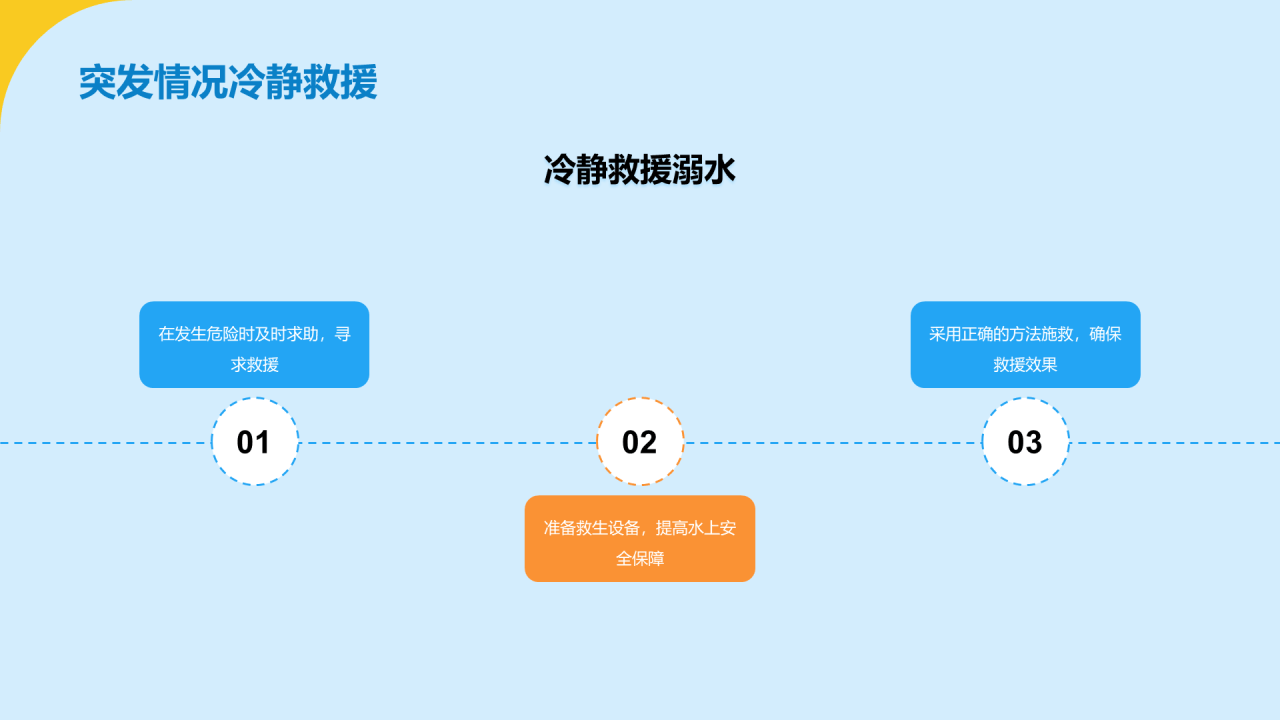 突发情况冷静救援

冷静救援溺水

在发生危险时及时求助，寻求救援

01

02

准备救生设备，提高水上安全保障

采用正确的方法施救，确保救援效果

03